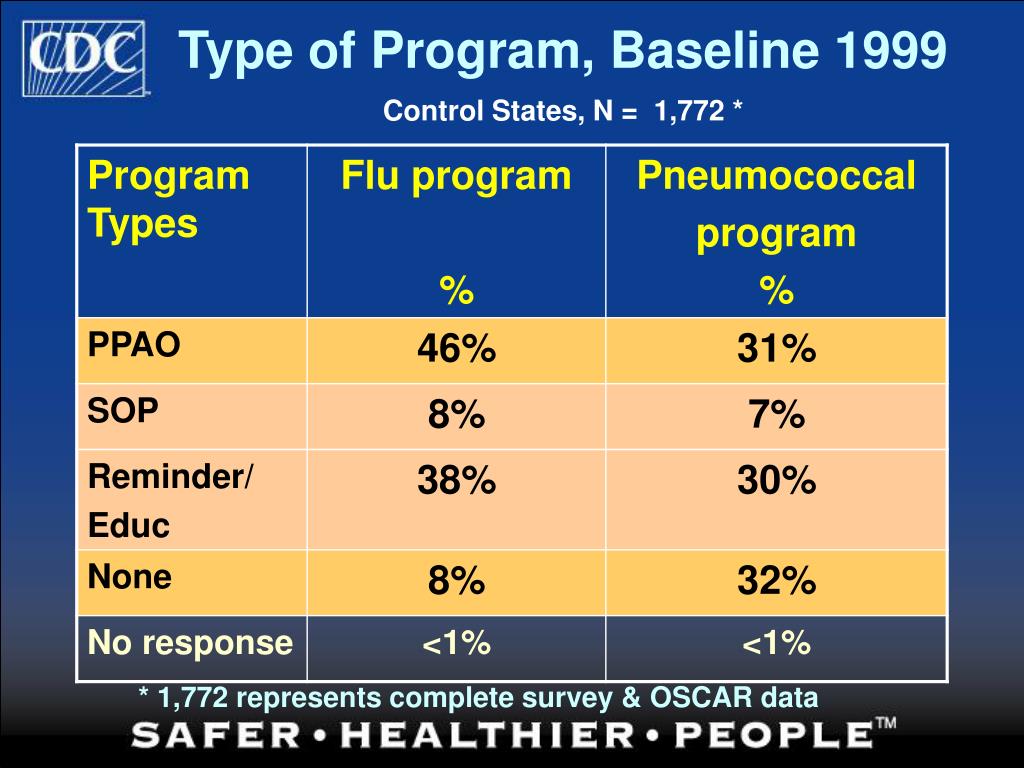 CDC

Type of Program, Baseline 1999

Control States, N = 1,772 *

| Program Types | Flu program % | Pneumococcal program % |
|---|---|---|
| PPAO | 46% | 31% |
| SOP | 8% | 7% |
| Reminder/ Educ | 38% | 30% |
| None | 8% | 32% |
| No response | <1% | <1% |

* 1,772 represents complete survey & OSCAR data

SAFER • HEALTHIER • PEOPLE™